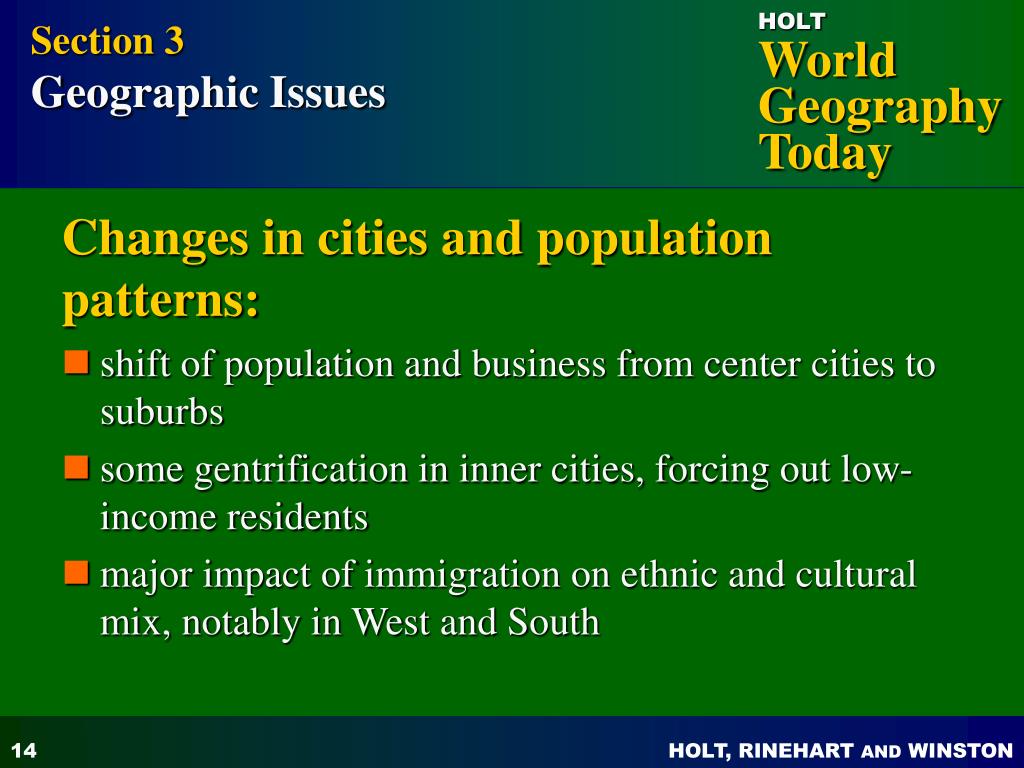 Section 3
Geographic Issues

HOLT
World
Geography
Today

Changes in cities and population patterns:

- shift of population and business from center cities to suburbs
- some gentrification in inner cities, forcing out low-income residents
- major impact of immigration on ethnic and cultural mix, notably in West and South

14

HOLT, RINEHART AND WINSTON